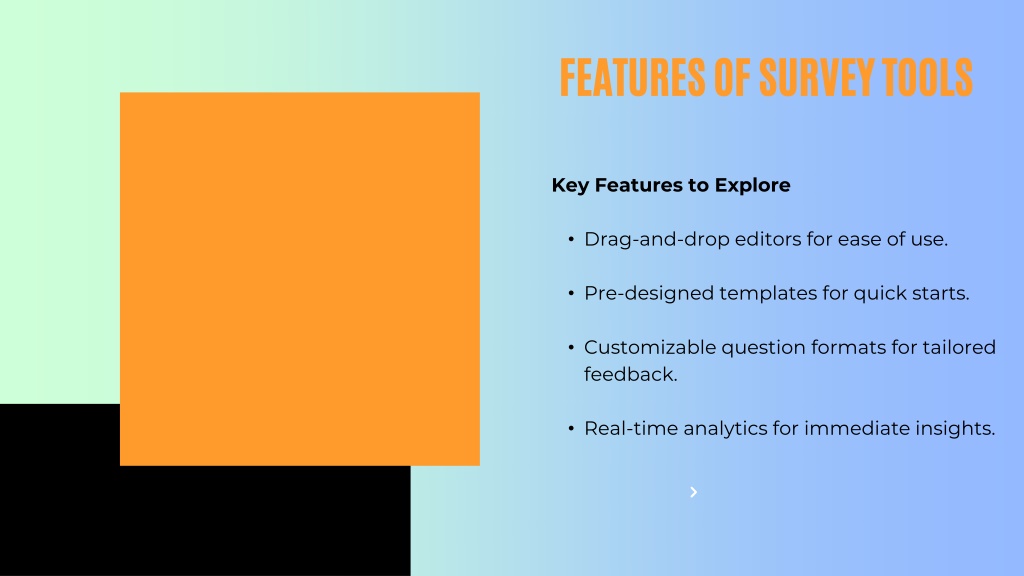 FEATURES OF SURVEY TOOLS

Key Features to Explore

• Drag-and-drop editors for ease of use.

• Pre-designed templates for quick starts.

• Customizable question formats for tailored feedback.

• Real-time analytics for immediate insights.

›